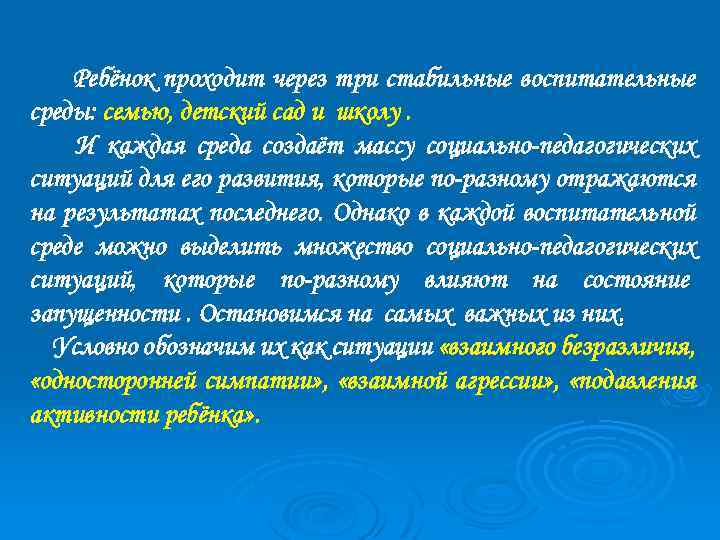 Ребёнок проходит через три стабильные воспитательные среды: семью, детский сад и школу .

И каждая среда создаёт массу социально-педагогических ситуаций для его развития, которые по-разному отражаются на результатах последнего. Однако в каждой воспитательной среде можно выделить множество социально-педагогических ситуаций, которые по-разному влияют на состояние запущенности . Остановимся на самых важных из них.

Условно обозначим их как ситуации «взаимного безразличия, «односторонней симпатии», «взаимной агрессии», «подавления активности ребёнка».